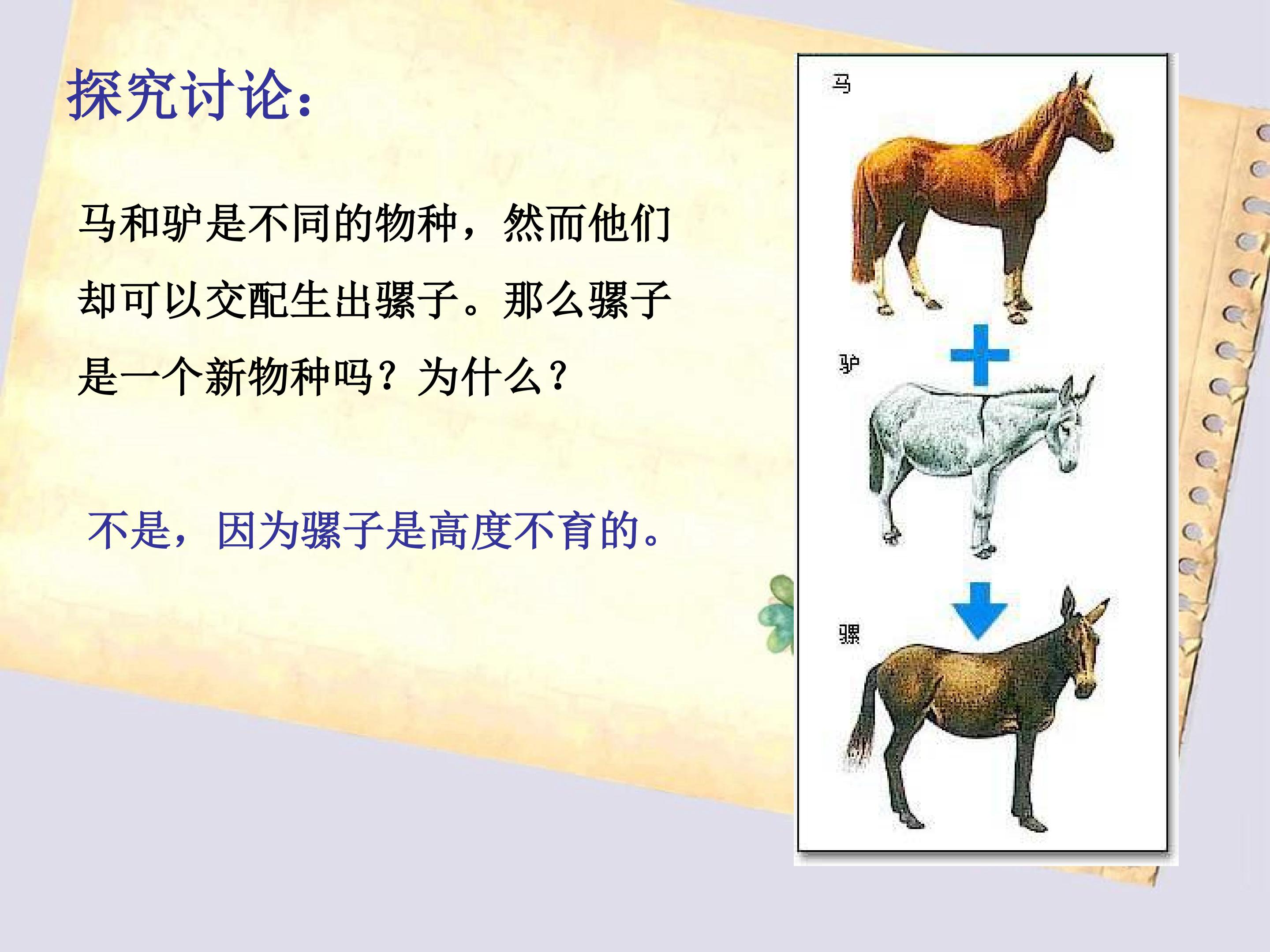 探究讨论：

马和驴是不同的物种，然而他们却可以交配生出骡子。那么骡子是一个新物种吗？为什么？

不是，因为骡子是高度不育的。

马

驴

骡